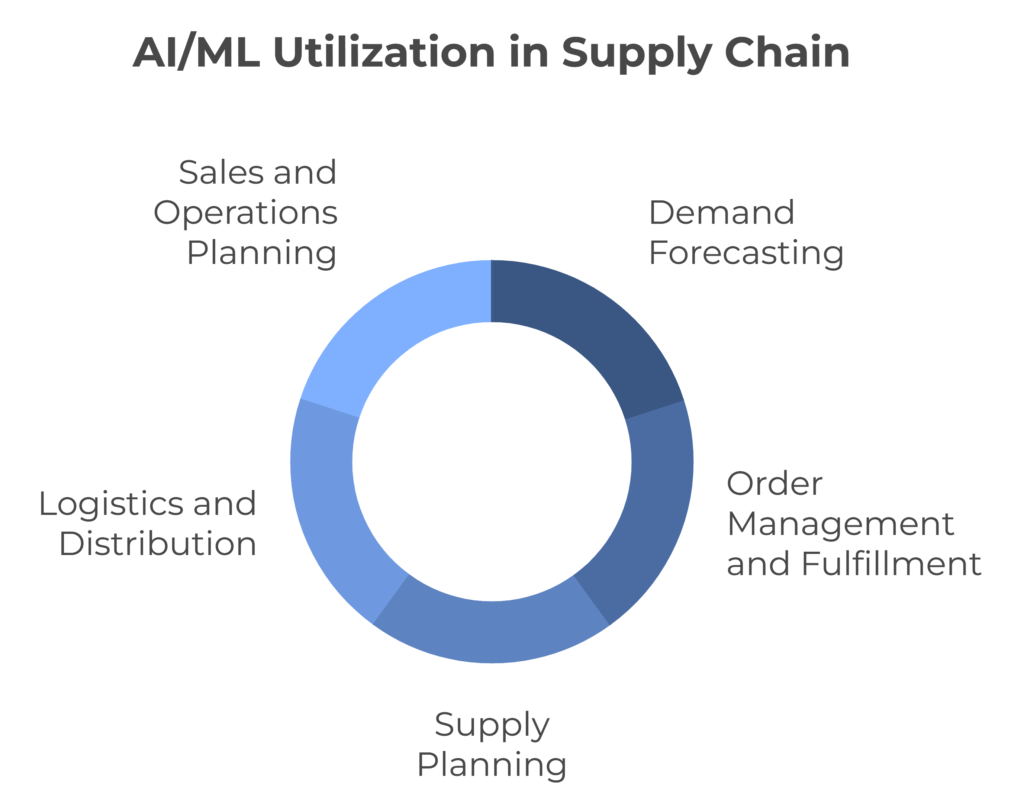 AI/ML Utilization in Supply Chain

Sales and Operations Planning

Demand Forecasting

Order Management and Fulfillment

Supply Planning

Logistics and Distribution